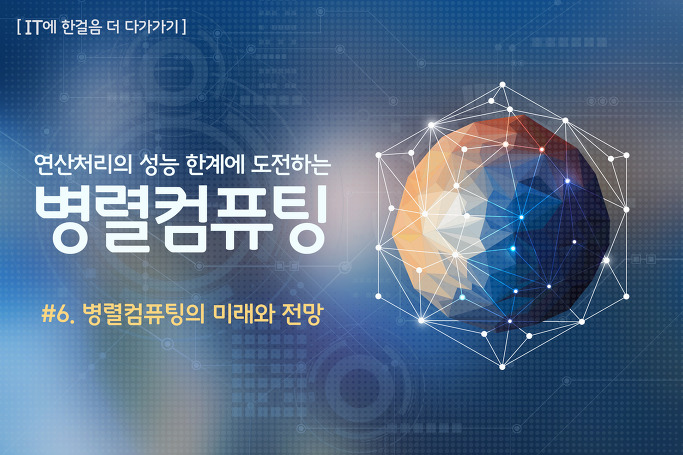 [ IT에 한걸음 더 다가가기 ]

연산처리의 성능 한계에 도전하는

병렬컴퓨팅

#6. 병렬컴퓨팅의 미래와 전망